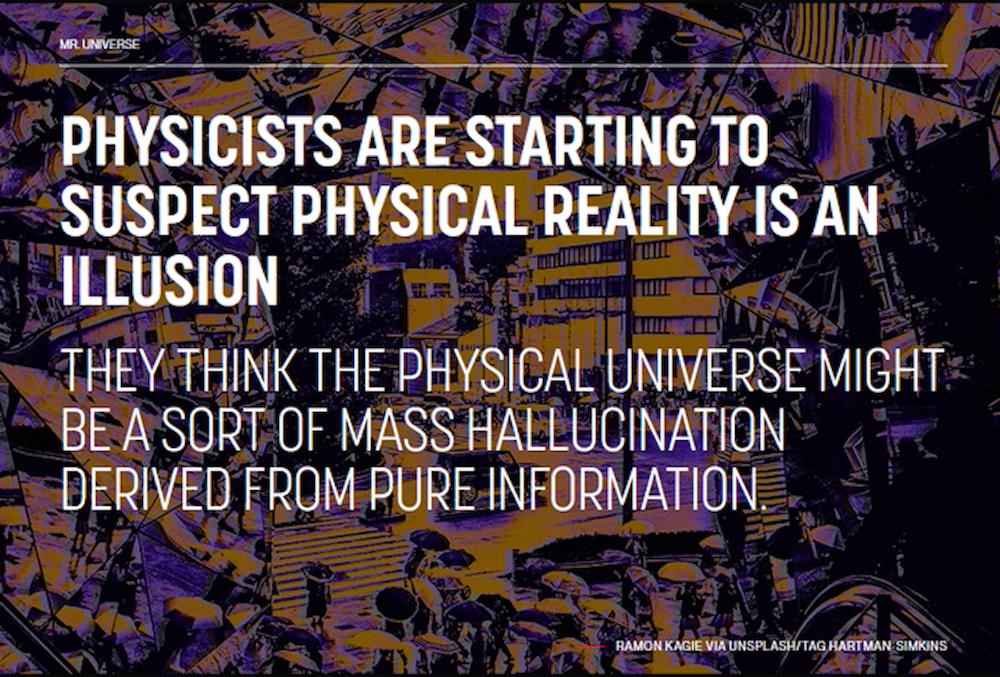 MR. UNIVERSE

PHYSICISTS ARE STARTING TO SUSPECT PHYSICAL REALITY IS AN ILLUSION

THEY THINK THE PHYSICAL UNIVERSE MIGHT BE A SORT OF MASS HALLUCINATION DERIVED FROM PURE INFORMATION.

RAMON KAGIE VIA UNSPLASH/TAG HARTMAN-SIMKINS